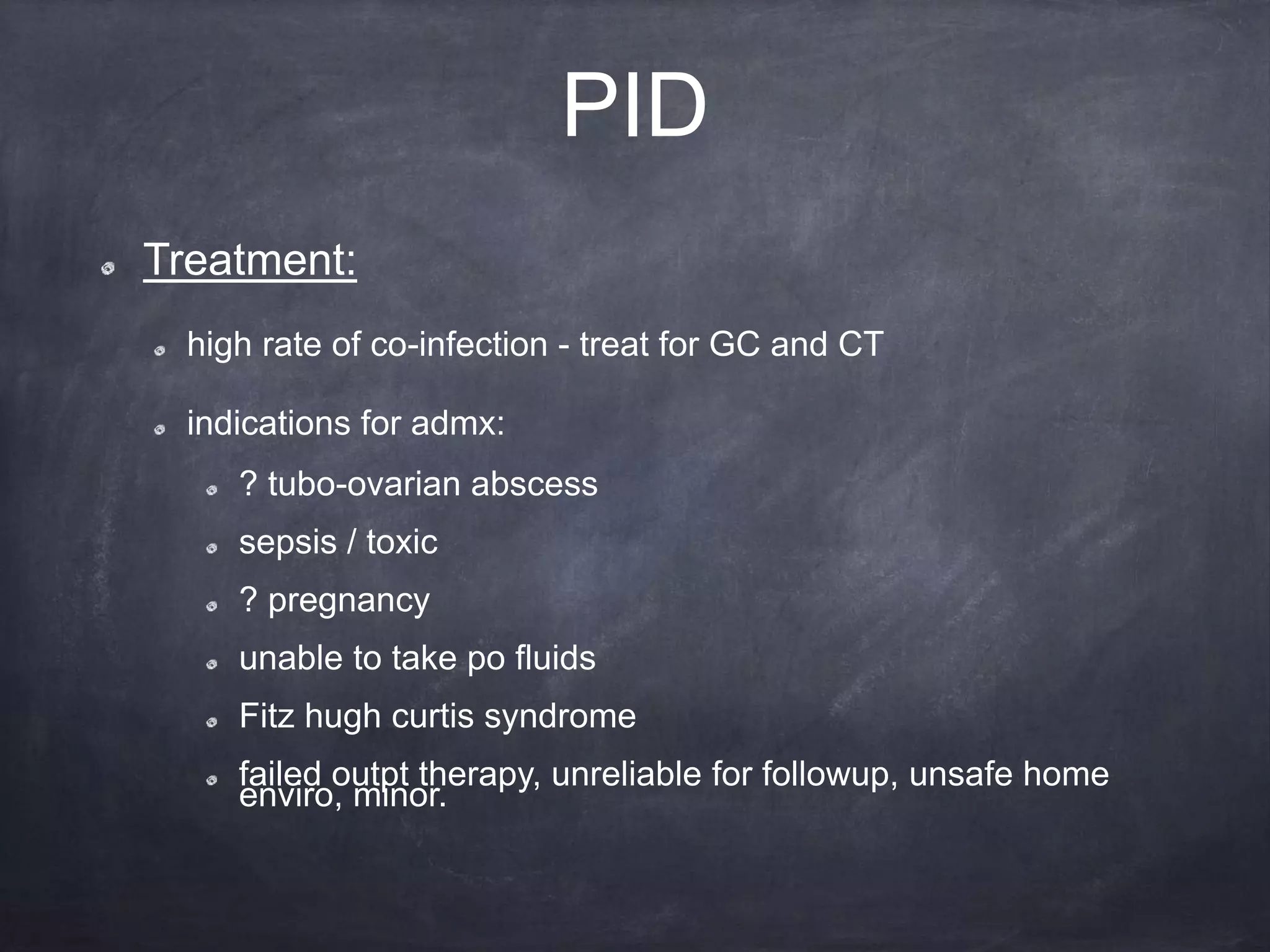 PID

Treatment:

high rate of co-infection - treat for GC and CT

indications for admx:

? tubo-ovarian abscess

sepsis / toxic

? pregnancy

unable to take po fluids

Fitz hugh curtis syndrome

failed outpt therapy, unreliable for followup, unsafe home enviro, minor.